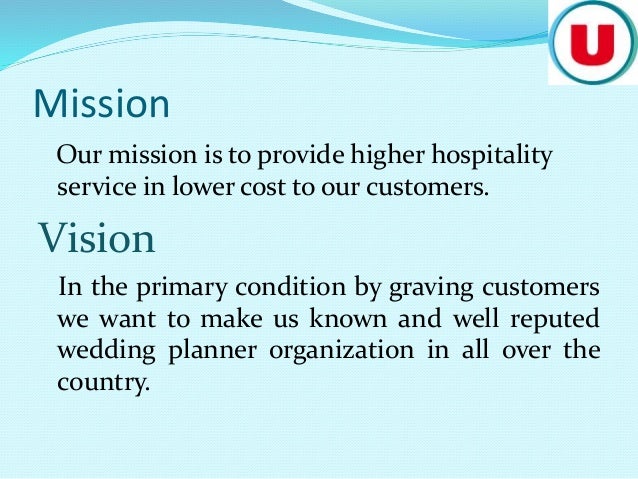 U

Mission

Our mission is to provide higher hospitality service in lower cost to our customers.

Vision

In the primary condition by graving customers we want to make us known and well reputed wedding planner organization in all over the country.